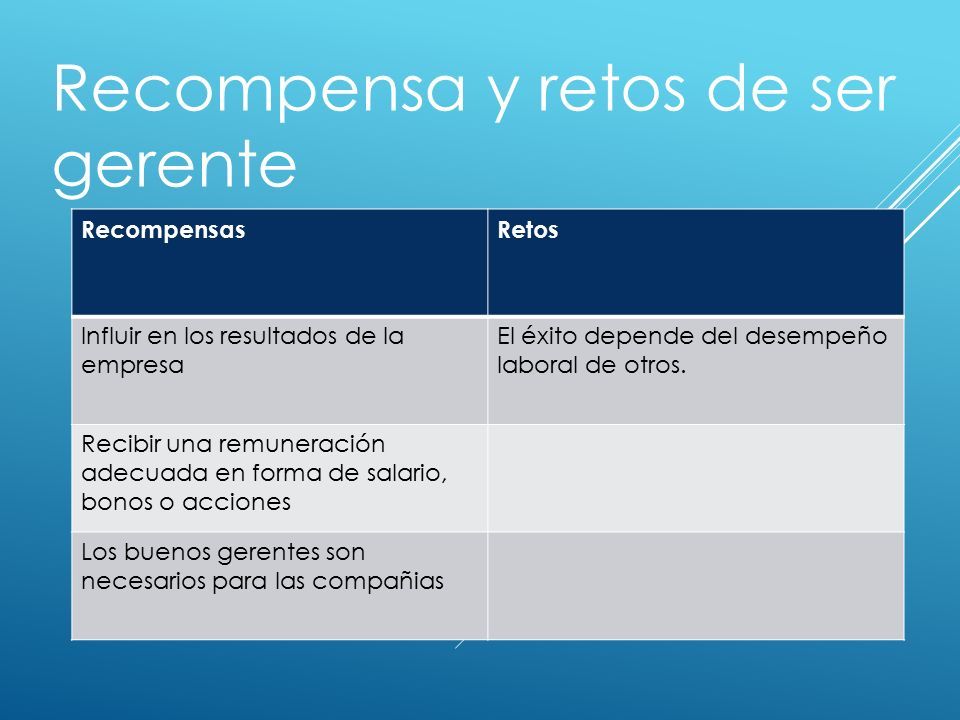 Recompensa y retos de ser gerente

| Recompensas | Retos |
|---|---|
| Influir en los resultados de la empresa | El éxito depende del desempeño laboral de otros. |
| Recibir una remuneración adecuada en forma de salario, bonos o acciones | |
| Los buenos gerentes son necesarios para las compañias | |